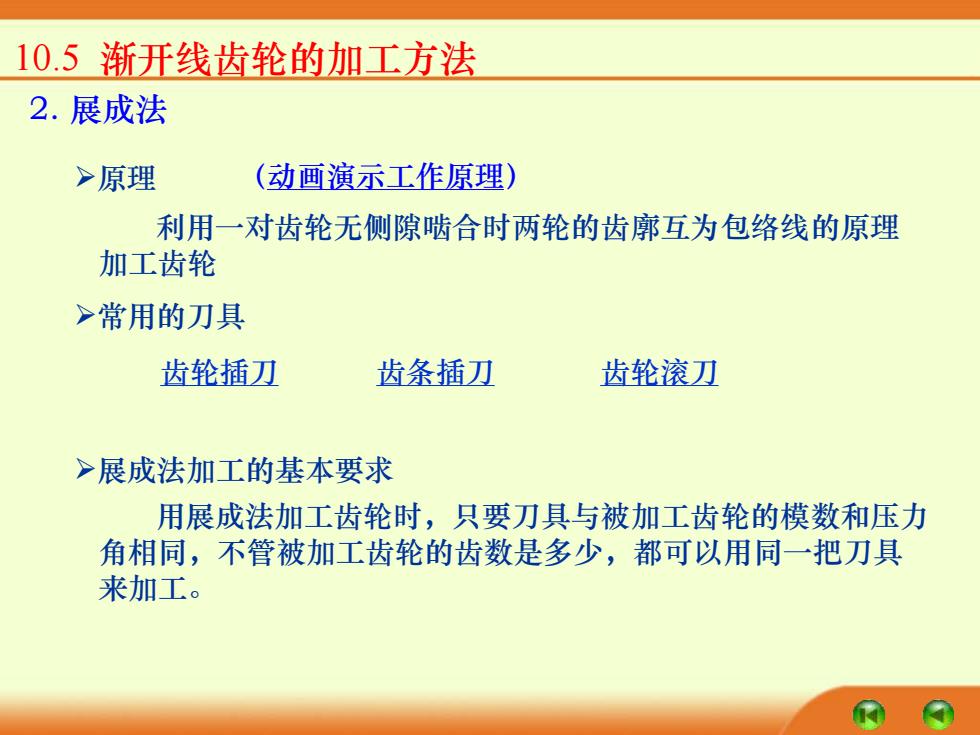 10.5 渐开线齿轮的加工方法

2. 展成法

➢原理 （动画演示工作原理）

利用一对齿轮无侧隙啮合时两轮的齿廓互为包络线的原理加工齿轮

➢常用的刀具

齿轮插刀 齿条插刀 齿轮滚刀

➢展成法加工的基本要求

用展成法加工齿轮时，只要刀具与被加工齿轮的模数和压力角相同，不管被加工齿轮的齿数是多少，都可以用同一把刀具来加工。